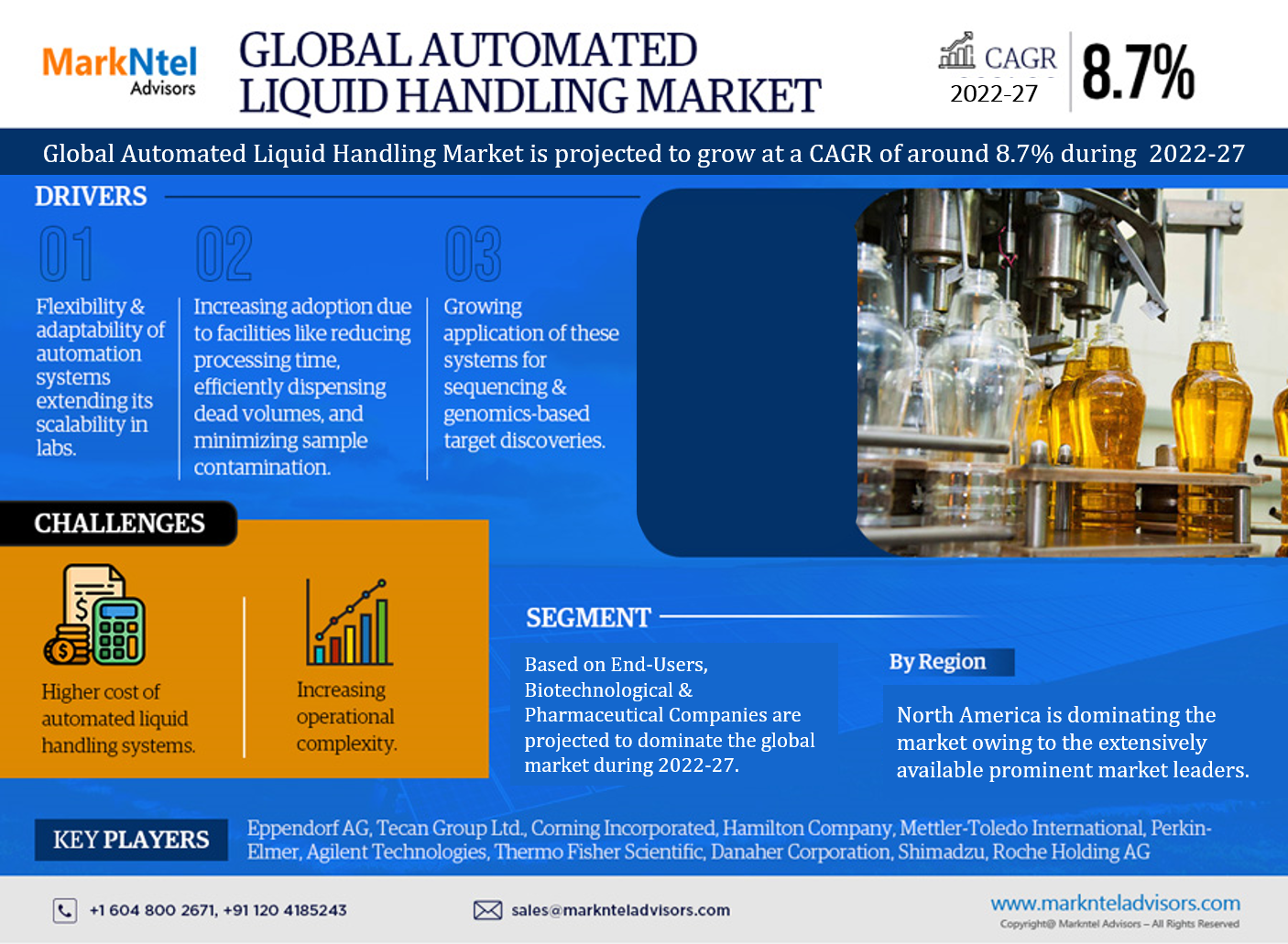 MarkNtel Advisors

GLOBAL AUTOMATED LIQUID HANDLING MARKET

CAGR 2022-27 8.7%

Global Automated Liquid Handling Market is projected to grow at a CAGR of around 8.7% during 2022-27

DRIVERS

01
Flexibility & adaptability of automation systems extending its scalability in labs.

02
Increasing adoption due to facilities like reducing processing time, efficiently dispensing dead volumes, and minimizing sample contamination.

03
Growing application of these systems for sequencing & genomics-based target discoveries.

CHALLENGES

Higher cost of automated liquid handling systems.

Increasing operational complexity.

SEGMENT

Based on End-Users, Biotechnological & Pharmaceutical Companies are projected to dominate the global market during 2022-27.

By Region

North America is dominating the market owing to the extensively available prominent market leaders.

KEY PLAYERS

Eppendorf AG, Tecan Group Ltd., Corning Incorporated, Hamilton Company, Mettler-Toledo International, Perkin-Elmer, Agilent Technologies, Thermo Fisher Scientific, Danaher Corporation, Shimadzu, Roche Holding AG

+1 604 800 2671, +91 120 4185243

sales@marknteladvisors.com

www.marknteladvisors.com
Copyright@ Markntel Advisors – All Rights Reserved